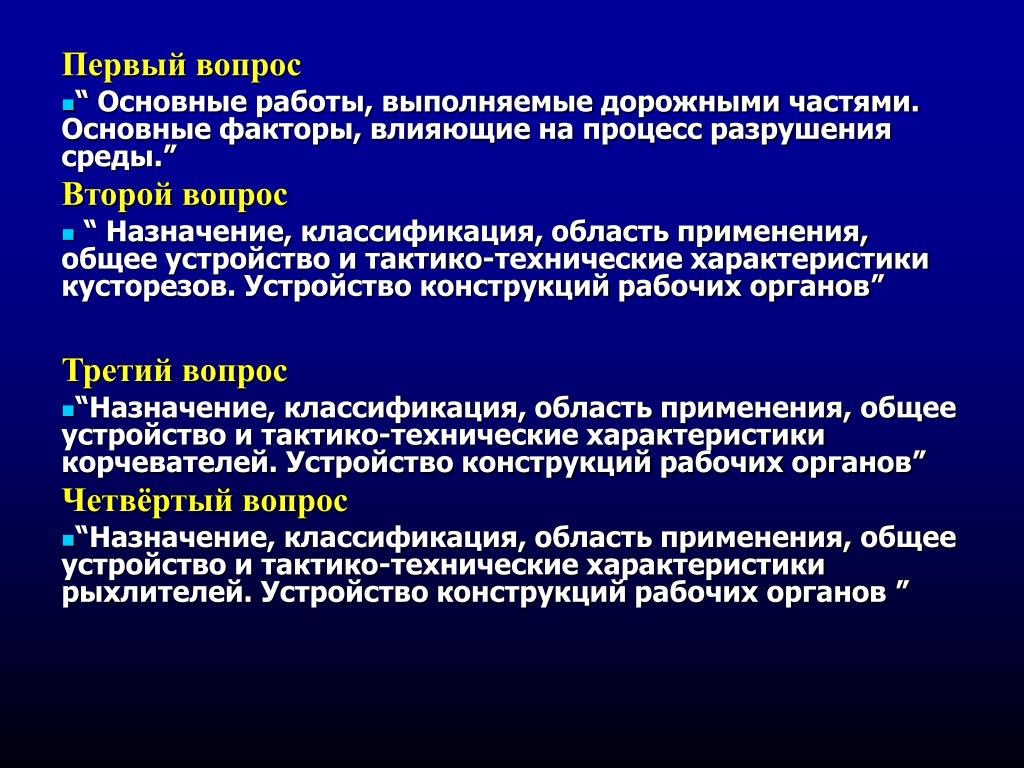 Первый вопрос

“ Основные работы, выполняемые дорожными частями. Основные факторы, влияющие на процесс разрушения среды.”

Второй вопрос

“ Назначение, классификация, область применения, общее устройство и тактико-технические характеристики кусторезов. Устройство конструкций рабочих органов”

Третий вопрос

“Назначение, классификация, область применения, общее устройство и тактико-технические характеристики корчевателей. Устройство конструкций рабочих органов”

Четвёртый вопрос

“Назначение, классификация, область применения, общее устройство и тактико-технические характеристики рыхлителей. Устройство конструкций рабочих органов ”